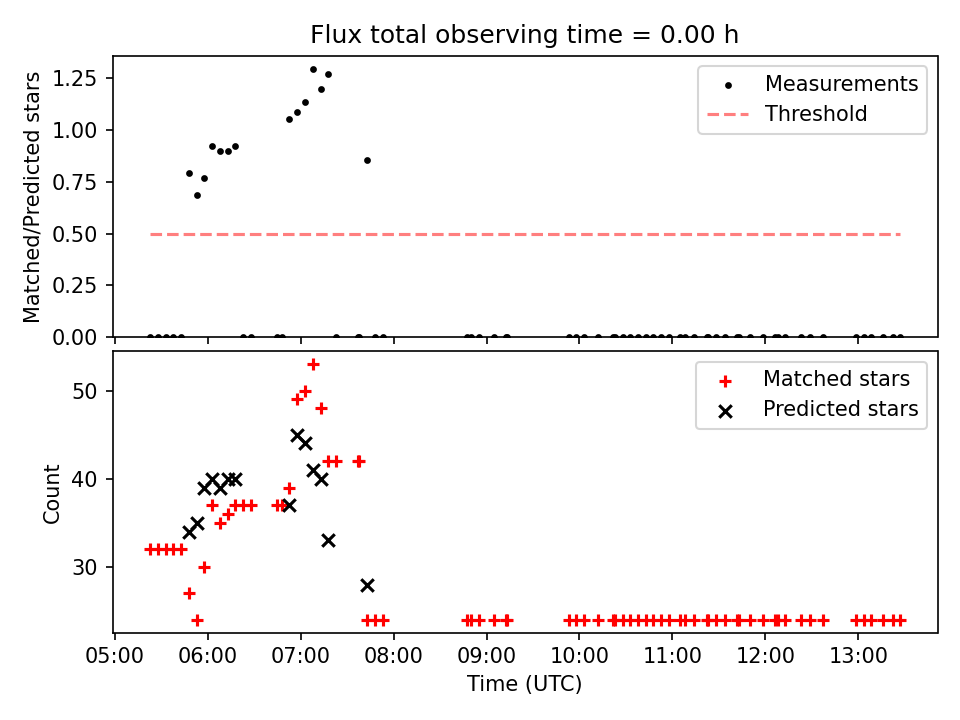 Flux total observing time = 0.00 h

Matched/Predicted stars

1.25
1.00
0.75
0.50
0.25
0.00

Measurements
Threshold

Count

50
40
30

Matched stars
Predicted stars

05:00 06:00 07:00 08:00 09:00 10:00 11:00 12:00 13:00

Time (UTC)